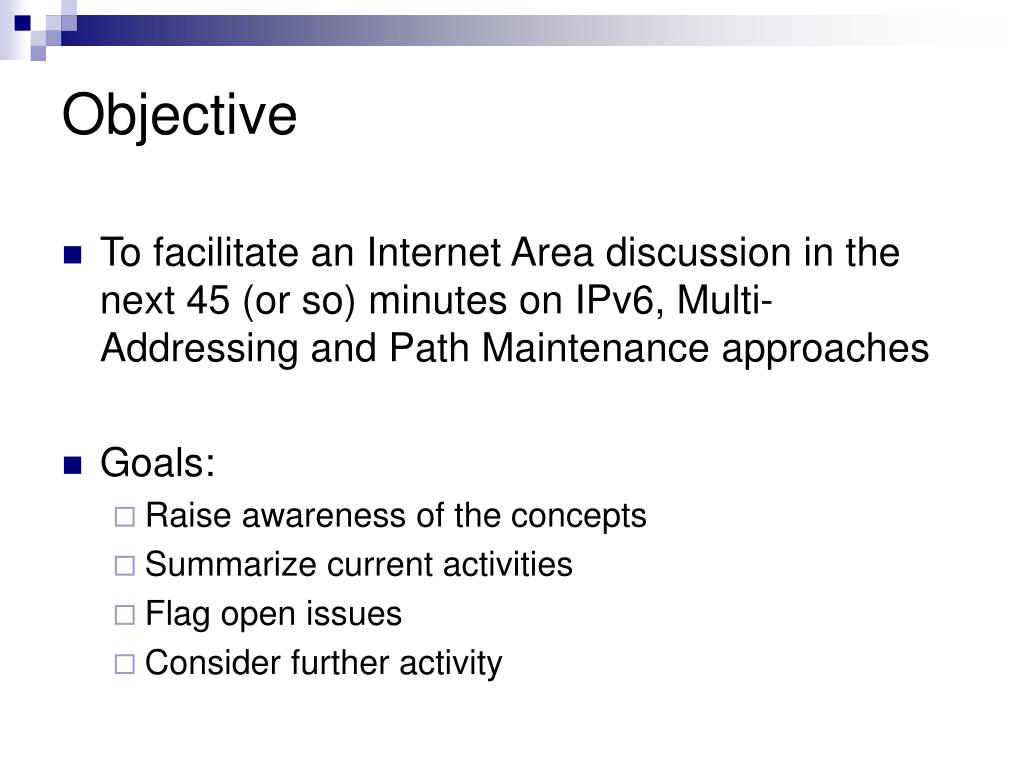 Objective

To facilitate an Internet Area discussion in the next 45 (or so) minutes on IPv6, Multi-Addressing and Path Maintenance approaches

Goals:

Raise awareness of the concepts

Summarize current activities

Flag open issues

Consider further activity